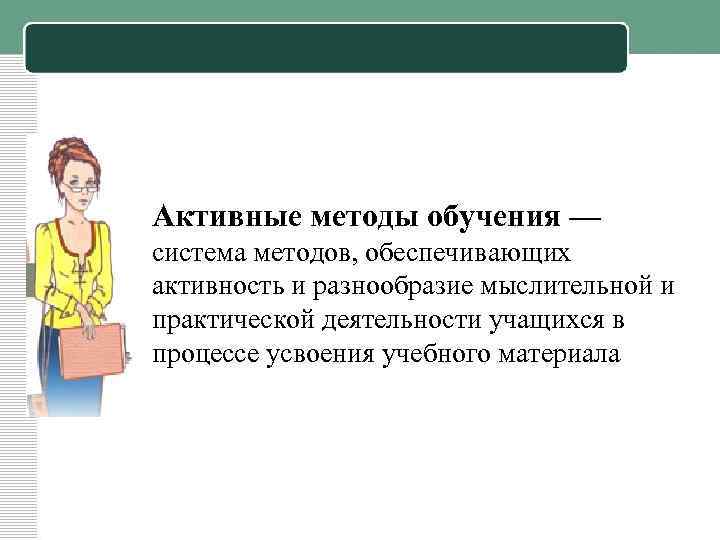 Активные методы обучения — система методов, обеспечивающих активность и разнообразие мыслительной и практической деятельности учащихся в процессе усвоения учебного материала